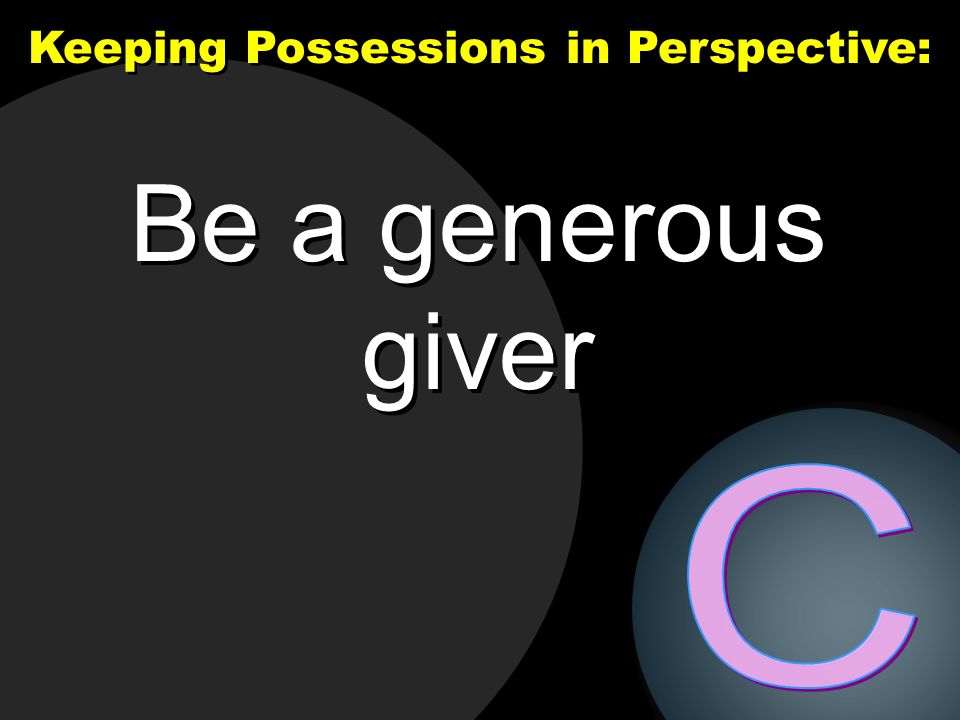 Keeping Possessions in Perspective:

Be a generous giver

C